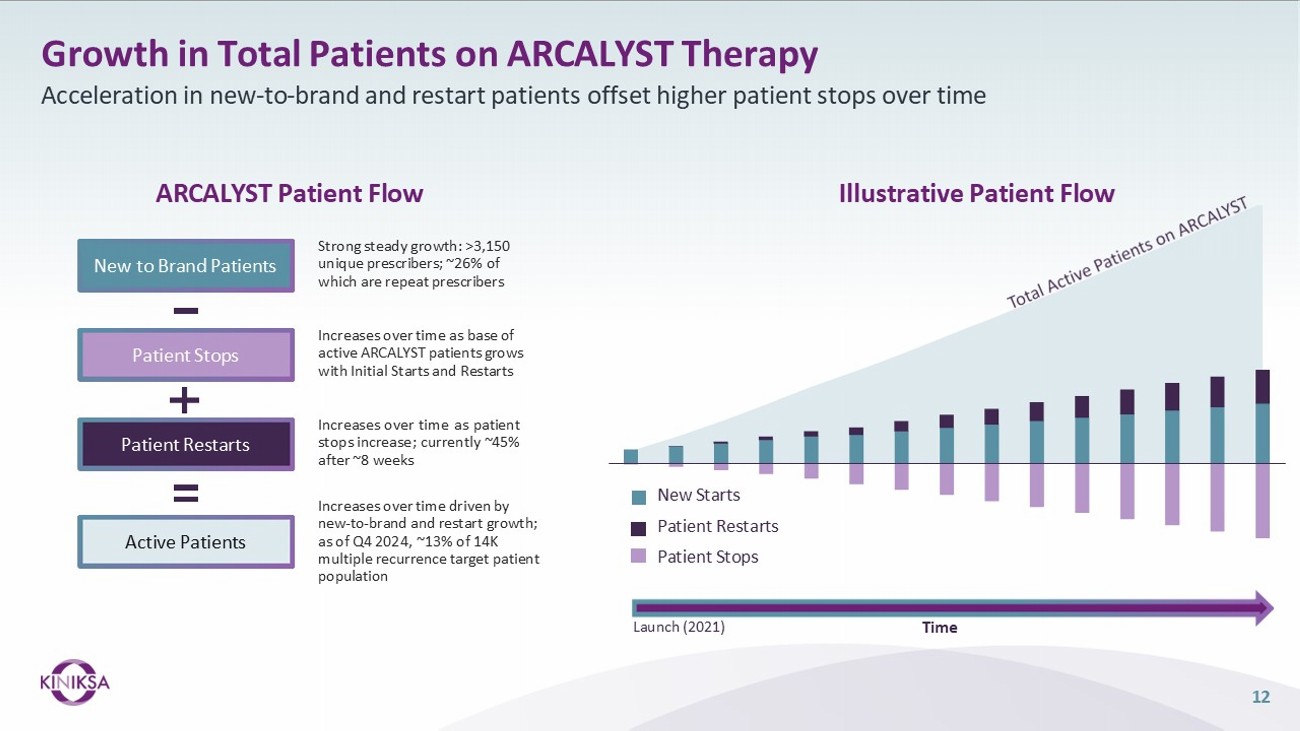 Growth in Total Patients on ARCALYST Therapy

Acceleration in new-to-brand and restart patients offset higher patient stops over time

ARCALYST Patient Flow

New to Brand Patients

Strong steady growth: >3,150 unique prescribers; ~26% of which are repeat prescribers

−

Patient Stops

Increases over time as base of active ARCALYST patients grows with Initial Starts and Restarts

+

Patient Restarts

Increases over time as patient stops increase; currently ~45% after ~8 weeks

=

Active Patients

Increases over time driven by new-to-brand and restart growth; as of Q4 2024, ~13% of 14K multiple recurrence target patient population

Illustrative Patient Flow

Total Active Patients on ARCALYST

New Starts

Patient Restarts

Patient Stops

Launch (2021)

Time

KINIKSA

12